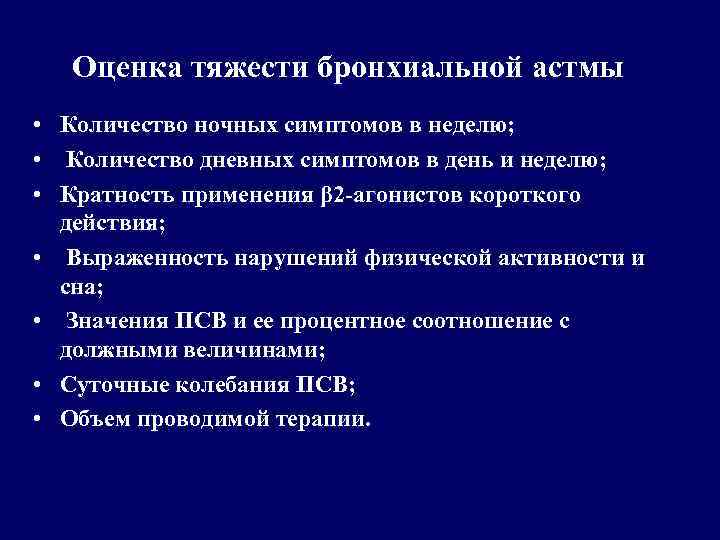 Оценка тяжести бронхиальной астмы

• Количество ночных симптомов в неделю;
• Количество дневных симптомов в день и неделю;
• Кратность применения β2-агонистов короткого действия;
• Выраженность нарушений физической активности и сна;
• Значения ПСВ и ее процентное соотношение с должными величинами;
• Суточные колебания ПСВ;
• Объем проводимой терапии.